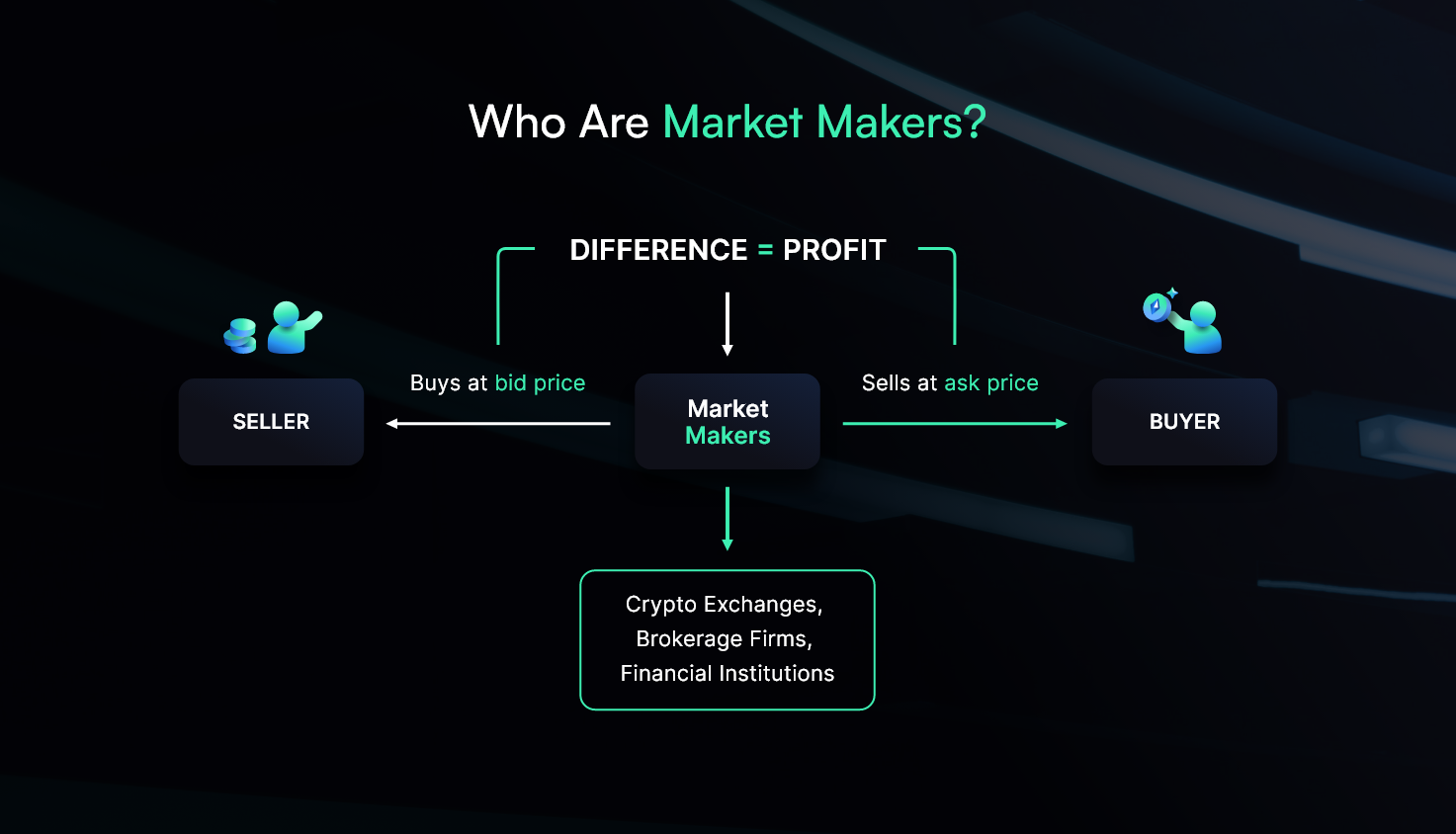 Who Are Market Makers?

DIFFERENCE = PROFIT

SELLER

Buys at bid price

Market Makers

Sells at ask price

BUYER

Crypto Exchanges, Brokerage Firms, Financial Institutions